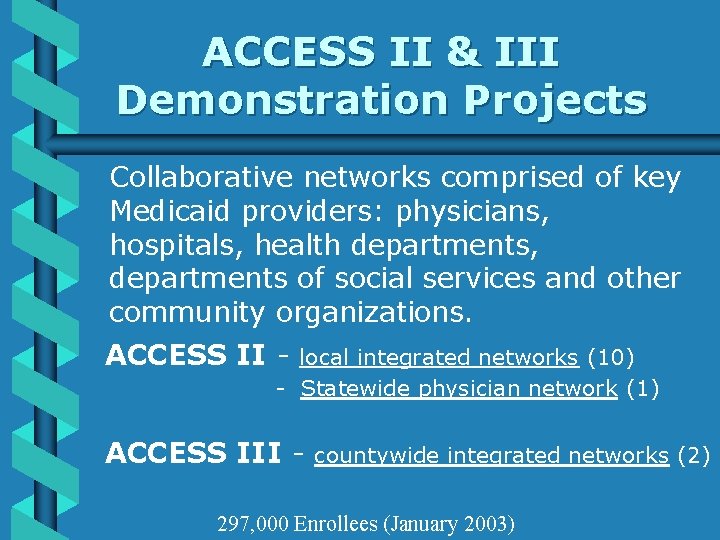 ACCESS II & III Demonstration Projects

Collaborative networks comprised of key Medicaid providers: physicians, hospitals, health departments, departments of social services and other community organizations.

ACCESS II - local integrated networks (10)
- Statewide physician network (1)

ACCESS III - countywide integrated networks (2)

297,000 Enrollees (January 2003)